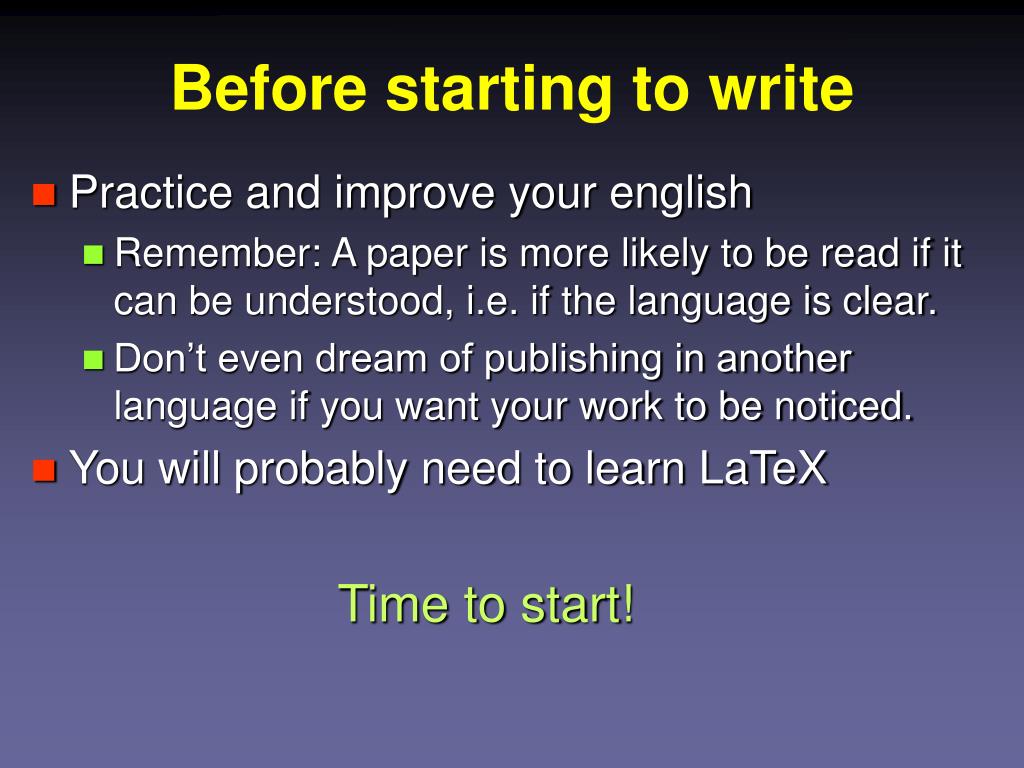 Before starting to write

Practice and improve your english

Remember: A paper is more likely to be read if it can be understood, i.e. if the language is clear.

Don’t even dream of publishing in another language if you want your work to be noticed.

You will probably need to learn LaTeX

Time to start!